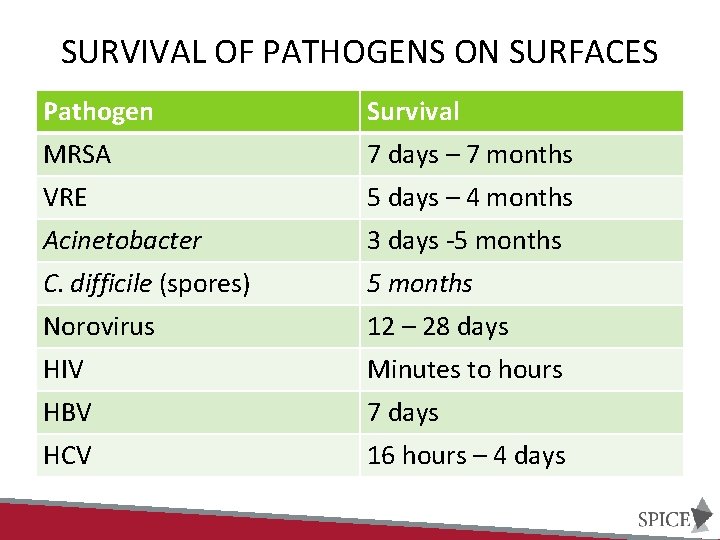 SURVIVAL OF PATHOGENS ON SURFACES

| Pathogen | Survival |
|---|---|
| MRSA | 7 days – 7 months |
| VRE | 5 days – 4 months |
| Acinetobacter | 3 days -5 months |
| C. difficile (spores) | 5 months |
| Norovirus | 12 – 28 days |
| HIV | Minutes to hours |
| HBV | 7 days |
| HCV | 16 hours – 4 days |

SPICE